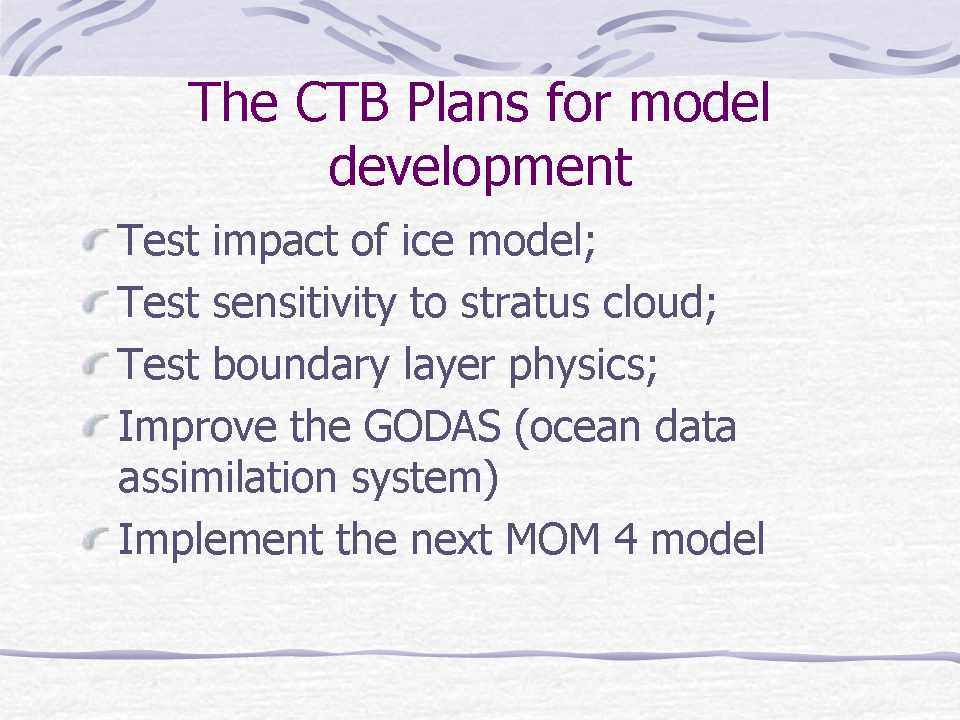 The CTB Plans for model development

Test impact of ice model;

Test sensitivity to stratus cloud;

Test boundary layer physics;

Improve the GODAS (ocean data assimilation system)

Implement the next MOM 4 model